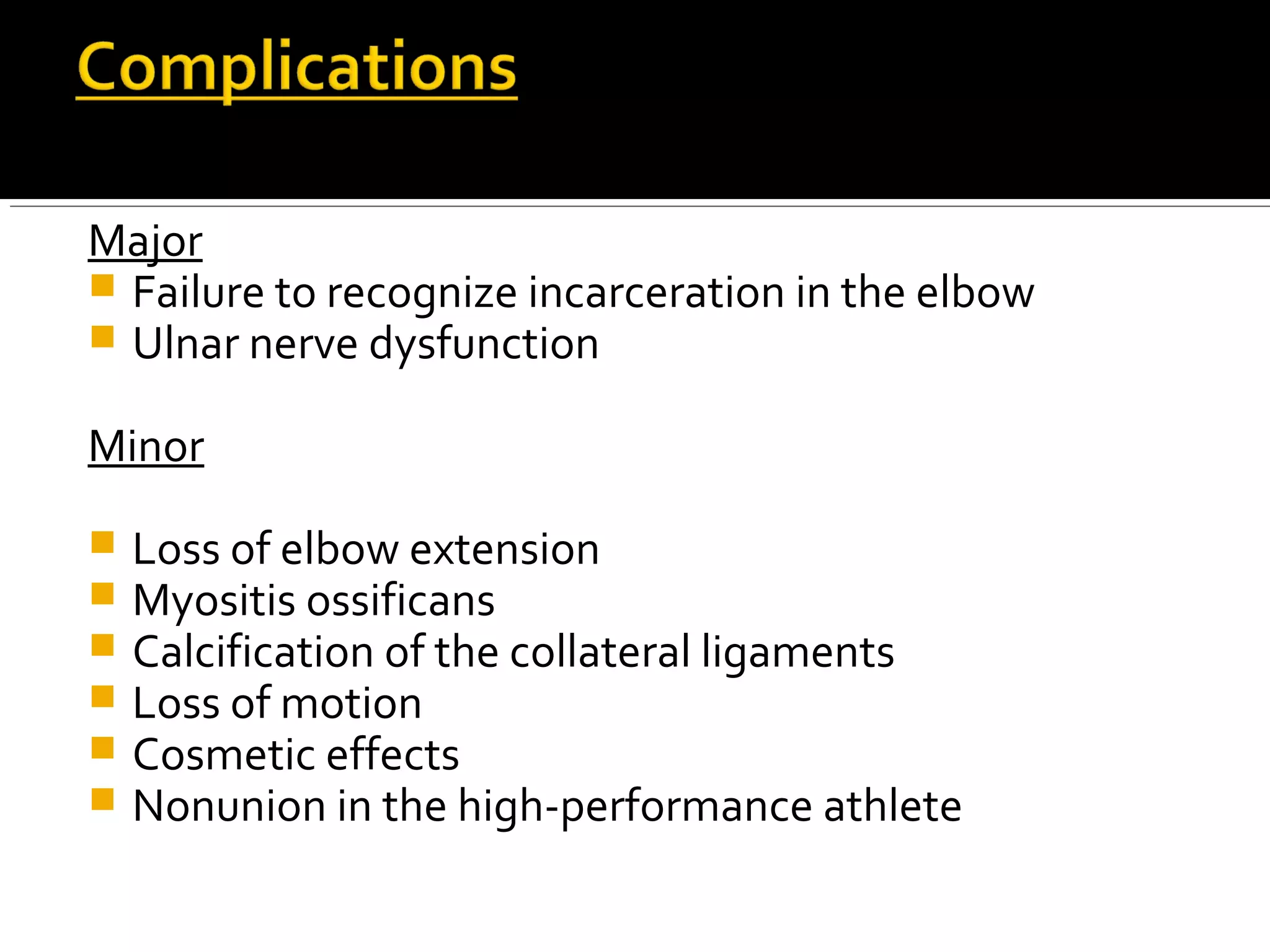 Complications

Major
- Failure to recognize incarceration in the elbow
- Ulnar nerve dysfunction

Minor

- Loss of elbow extension
- Myositis ossificans
- Calcification of the collateral ligaments
- Loss of motion
- Cosmetic effects
- Nonunion in the high-performance athlete